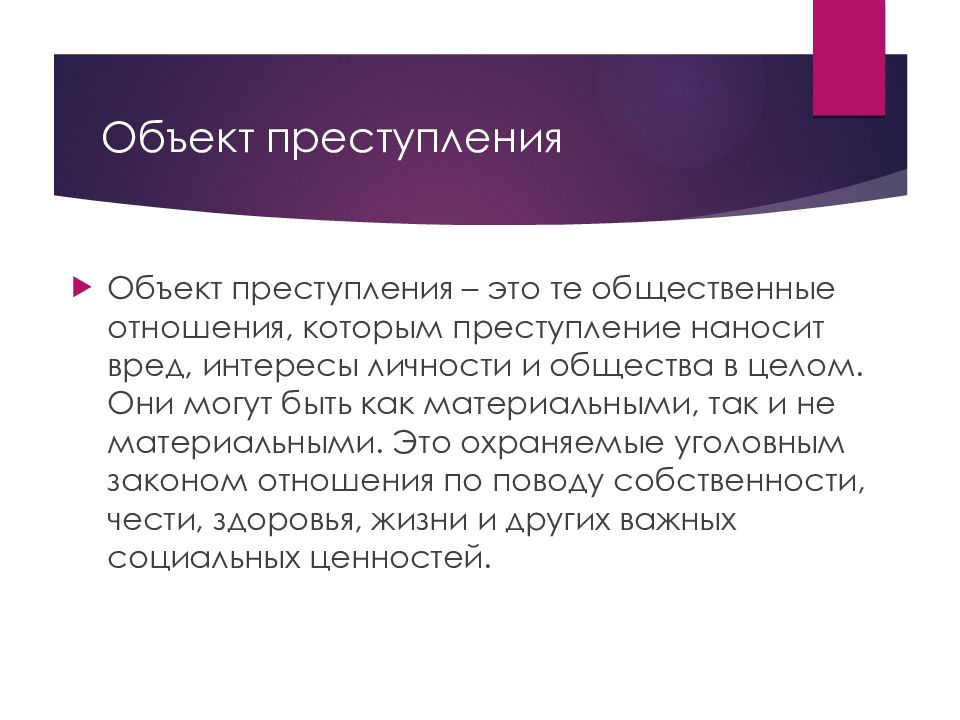 Объект преступления

Объект преступления – это те общественные отношения, которым преступление наносит вред, интересы личности и общества в целом. Они могут быть как материальными, так и не материальными. Это охраняемые уголовным законом отношения по поводу собственности, чести, здоровья, жизни и других важных социальных ценностей.